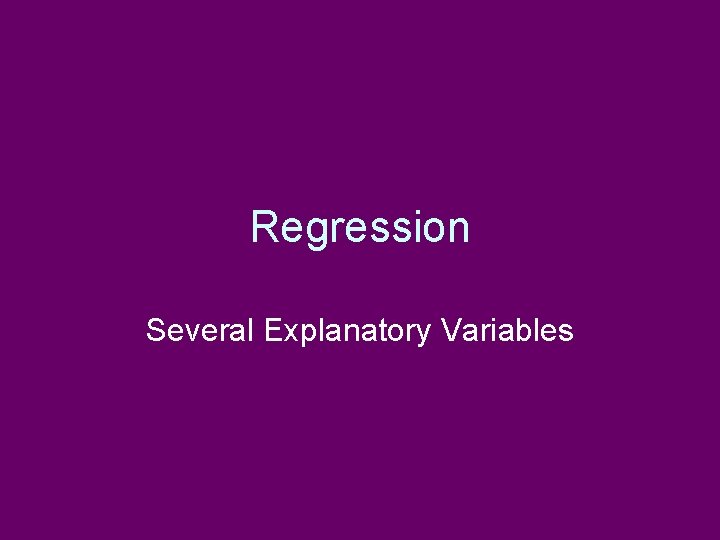 Regression

Several Explanatory Variables